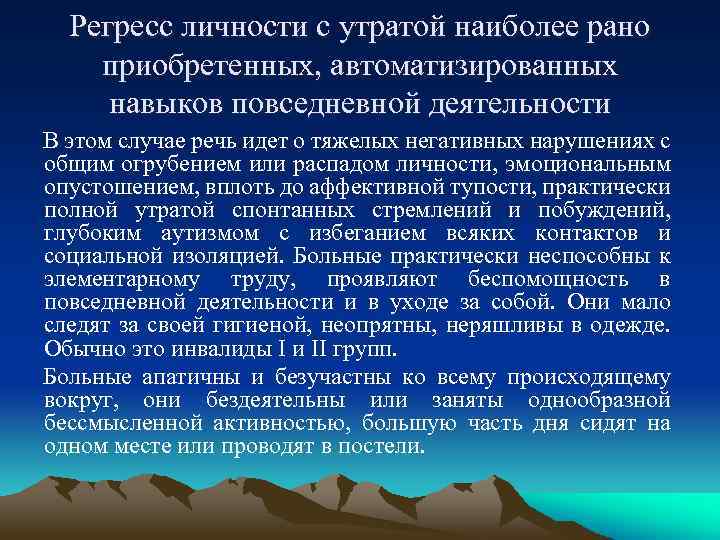 Регресс личности с утратой наиболее рано приобретенных, автоматизированных навыков повседневной деятельности

В этом случае речь идет о тяжелых негативных нарушениях с общим огрубением или распадом личности, эмоциональным опустошением, вплоть до аффективной тупости, практически полной утратой спонтанных стремлений и побуждений, глубоким аутизмом с избеганием всяких контактов и социальной изоляцией. Больные практически неспособны к элементарному труду, проявляют беспомощность в повседневной деятельности и в уходе за собой. Они мало следят за своей гигиеной, неопрятны, неряшливы в одежде. Обычно это инвалиды I и II групп.

Больные апатичны и безучастны ко всему происходящему вокруг, они бездеятельны или заняты однообразной бессмысленной активностью, большую часть дня сидят на одном месте или проводят в постели.